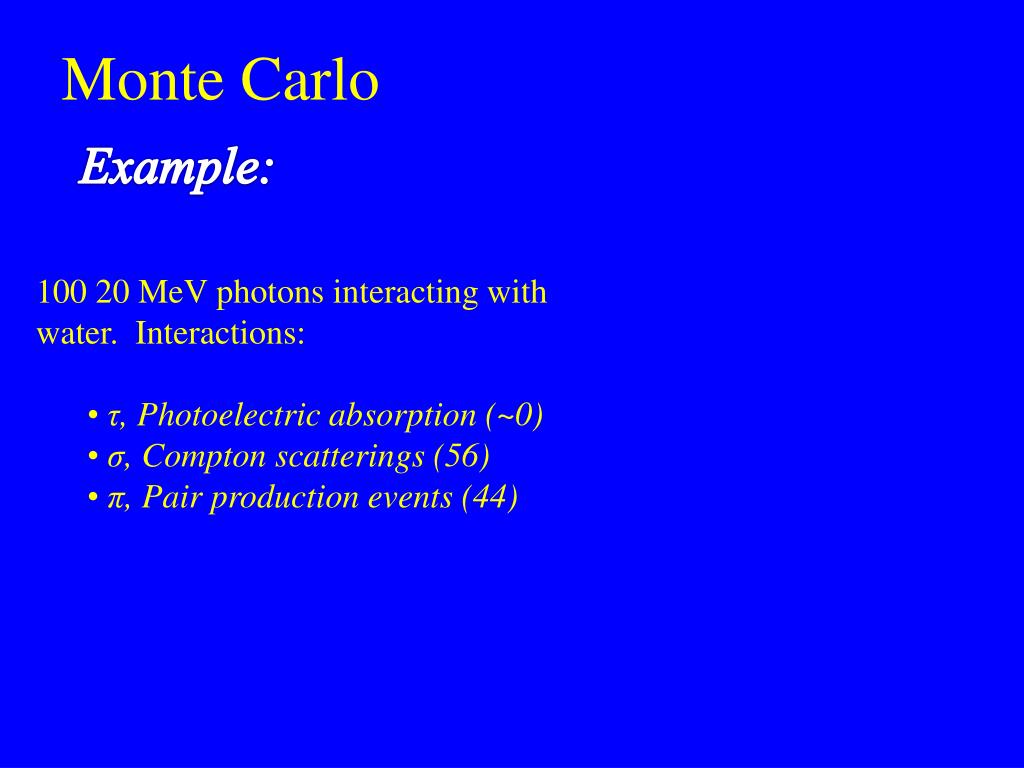 Monte Carlo

Example:

100 20 MeV photons interacting with water. Interactions:

• τ, Photoelectric absorption (~0)
• σ, Compton scatterings (56)
• π, Pair production events (44)